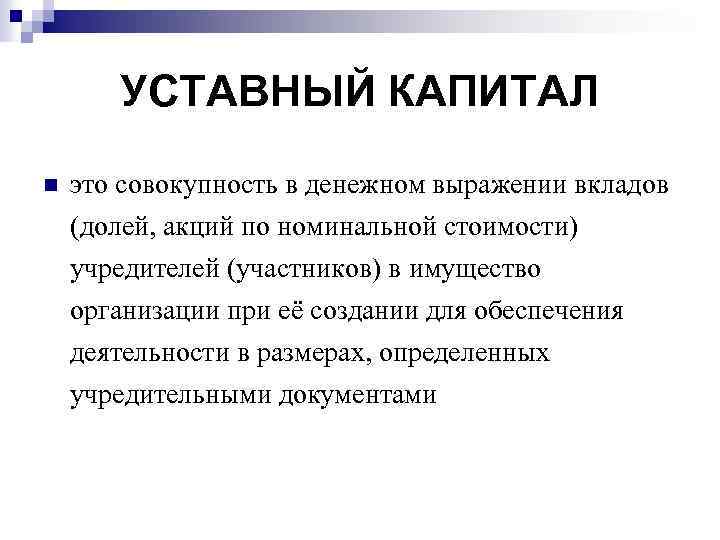 УСТАВНЫЙ КАПИТАЛ

это совокупность в денежном выражении вкладов (долей, акций по номинальной стоимости) учредителей (участников) в имущество организации при её создании для обеспечения деятельности в размерах, определенных учредительными документами